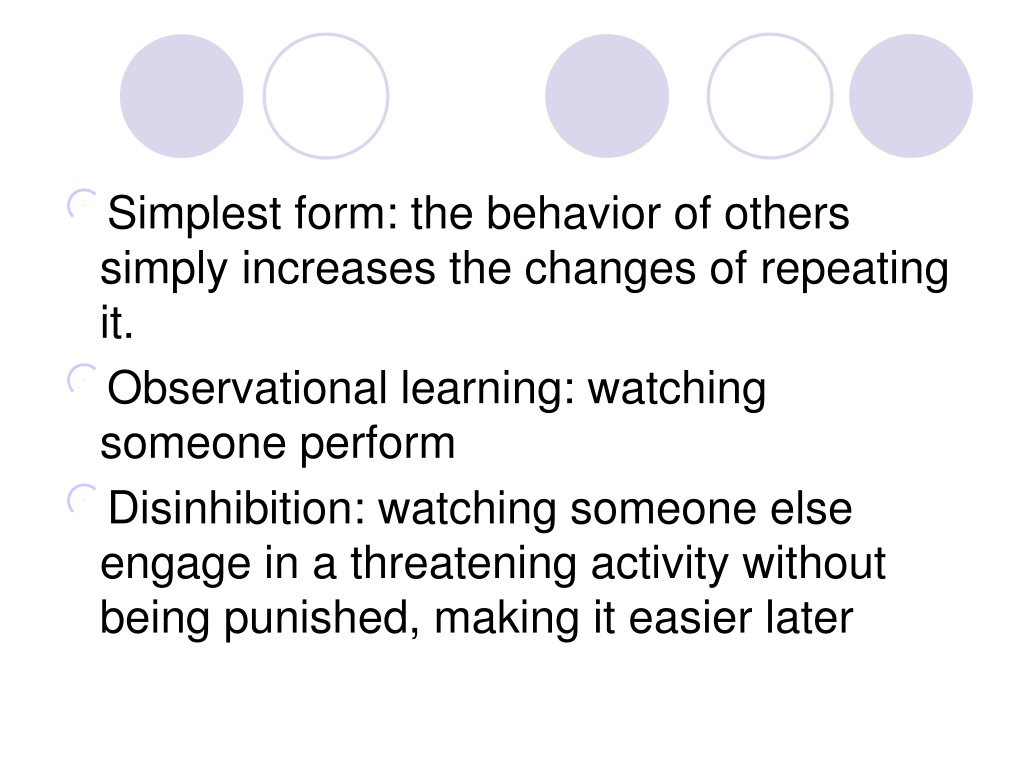 Simplest form: the behavior of others simply increases the changes of repeating it.

Observational learning: watching someone perform

Disinhibition: watching someone else engage in a threatening activity without being punished, making it easier later